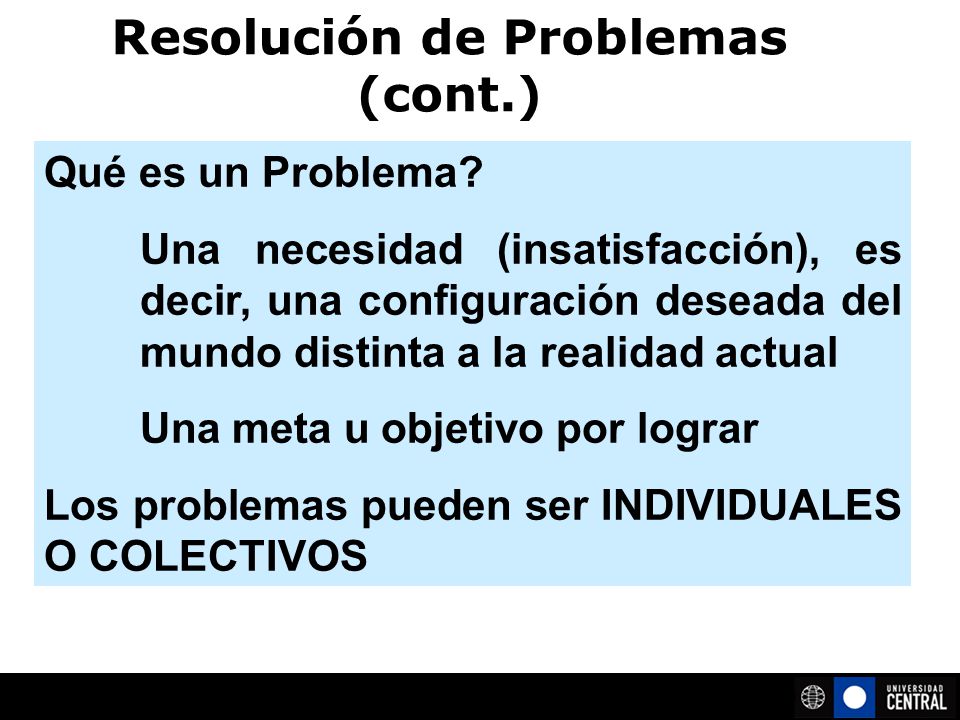 Resolución de Problemas (cont.)

Qué es un Problema?

Una necesidad (insatisfacción), es decir, una configuración deseada del mundo distinta a la realidad actual

Una meta u objetivo por lograr

Los problemas pueden ser INDIVIDUALES O COLECTIVOS

UNIVERSIDAD CENTRAL